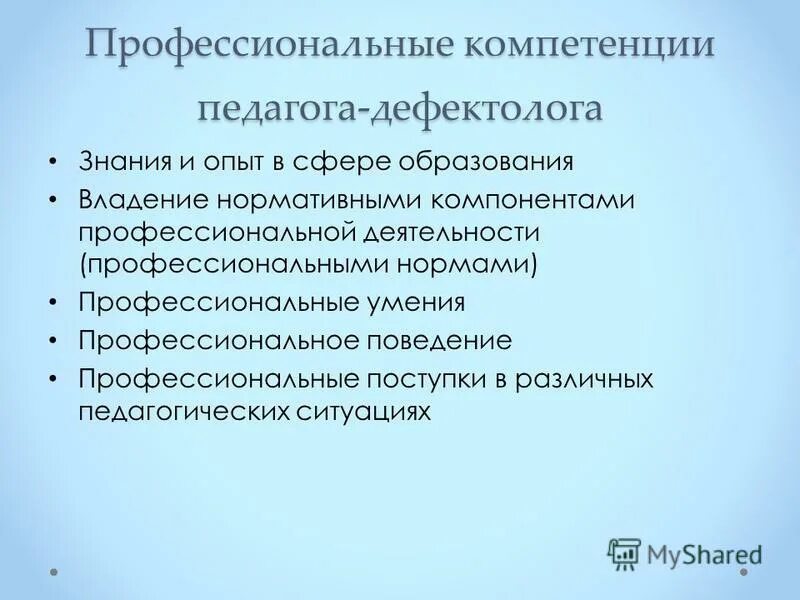 Профессиональные компетенции педагога-дефектолога

• Знания и опыт в сфере образования
• Владение нормативными компонентами профессиональной деятельности (профессиональными нормами)
• Профессиональные умения
• Профессиональное поведение
• Профессиональные поступки в различных педагогических ситуациях

MyShared